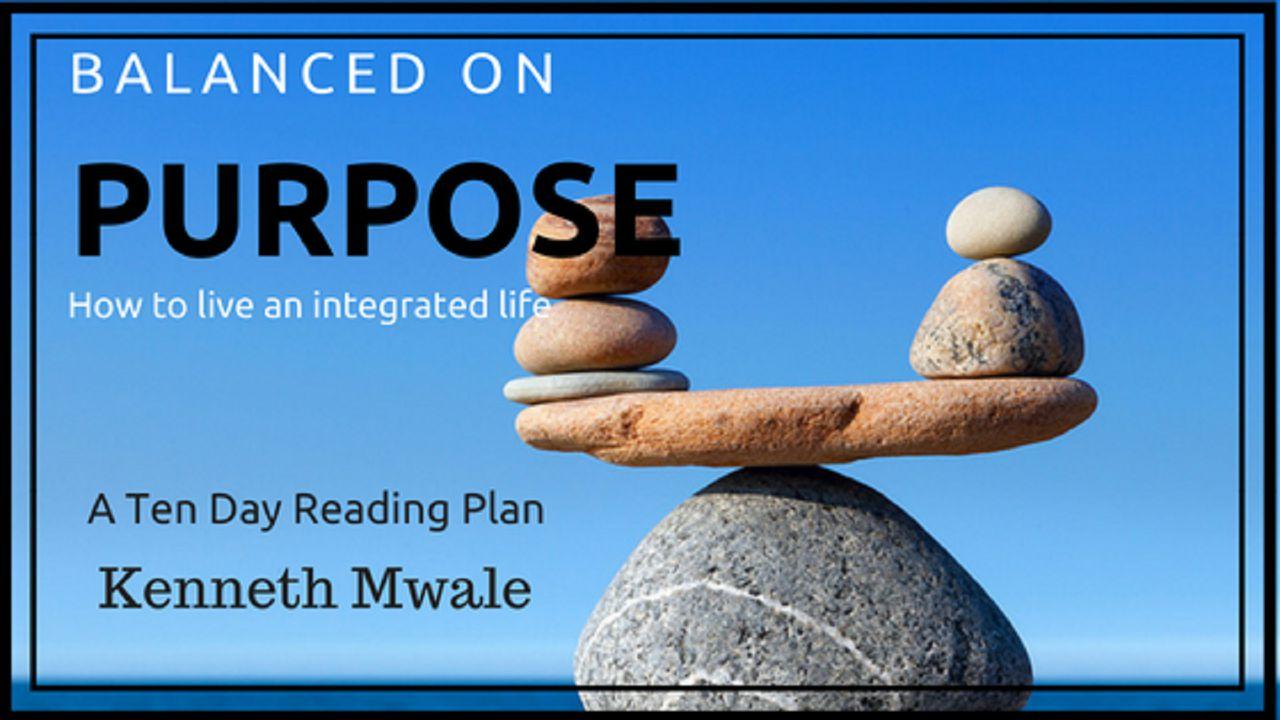 BALANCED ON

PURPOSE

How to live an integrated life

A Ten Day Reading Plan

Kenneth Mwale